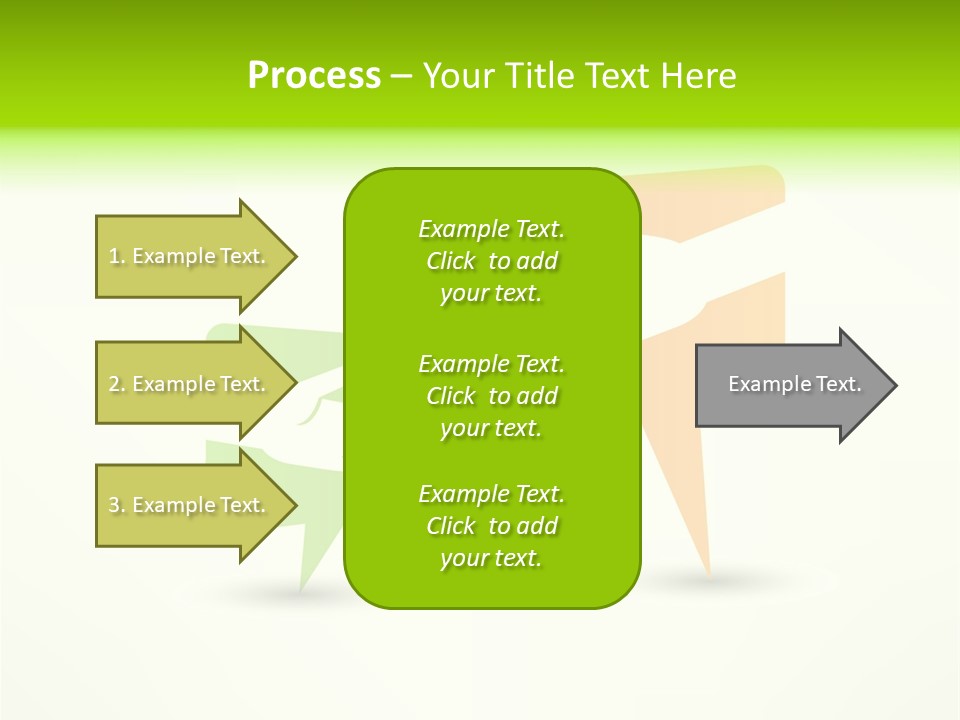 Process – Your Title Text Here

1. Example Text.

2. Example Text.

3. Example Text.

Example Text. Click to add your text.

Example Text. Click to add your text.

Example Text. Click to add your text.

Example Text.